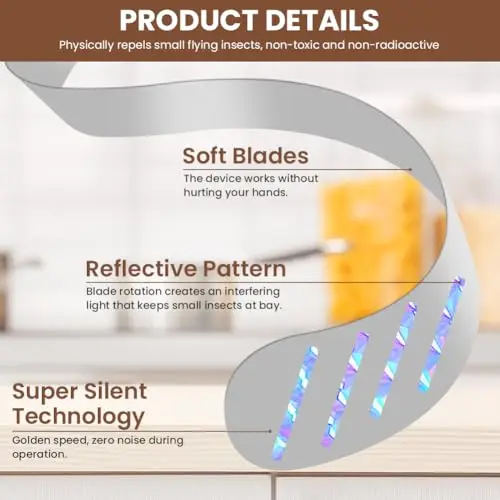 PRODUCT DETAILS

Physically repels small flying insects, non-toxic and non-radioactive

Soft Blades

The device works without hurting your hands.

Reflective Pattern

Blade rotation creates an interfering light that keeps small insects at bay.

Super Silent Technology

Golden speed, zero noise during operation.